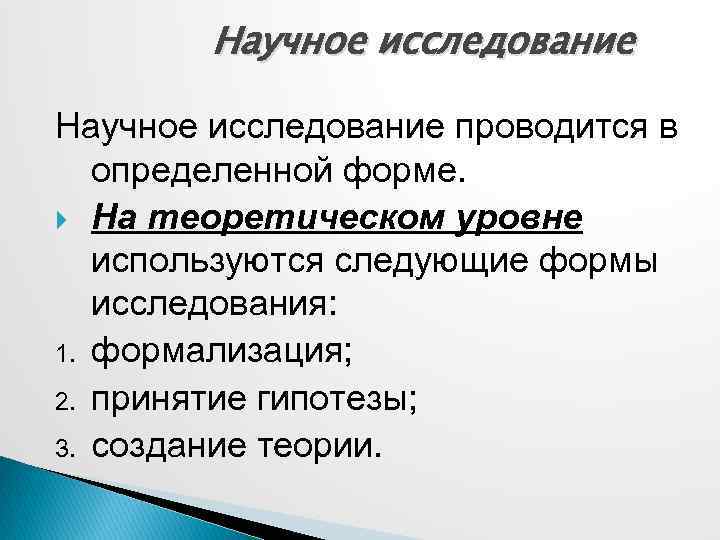 Научное исследование

Научное исследование проводится в определенной форме.

На теоретическом уровне используются следующие формы исследования:

1. формализация;
2. принятие гипотезы;
3. создание теории.